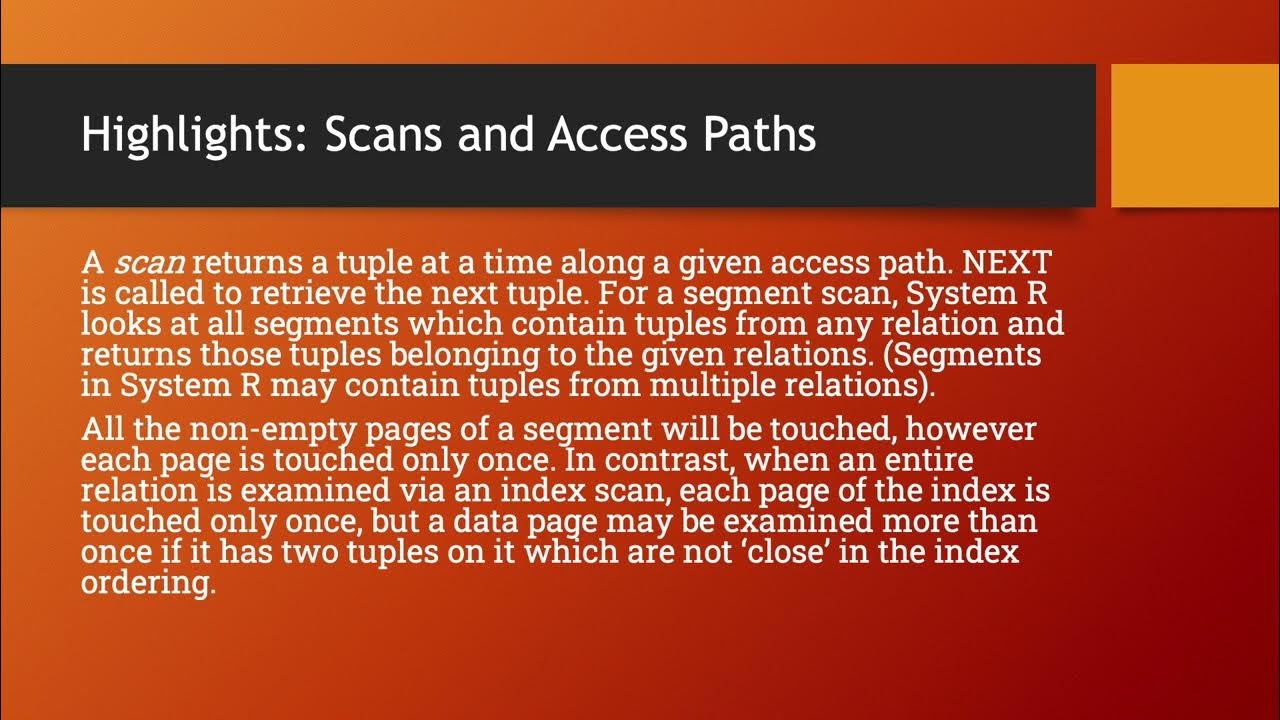 Highlights: Scans and Access Paths

A scan returns a tuple at a time along a given access path. NEXT is called to retrieve the next tuple. For a segment scan, System R looks at all segments which contain tuples from any relation and returns those tuples belonging to the given relations. (Segments in System R may contain tuples from multiple relations).

All the non-empty pages of a segment will be touched, however each page is touched only once. In contrast, when an entire relation is examined via an index scan, each page of the index is touched only once, but a data page may be examined more than once if it has two tuples on it which are not ‘close’ in the index ordering.